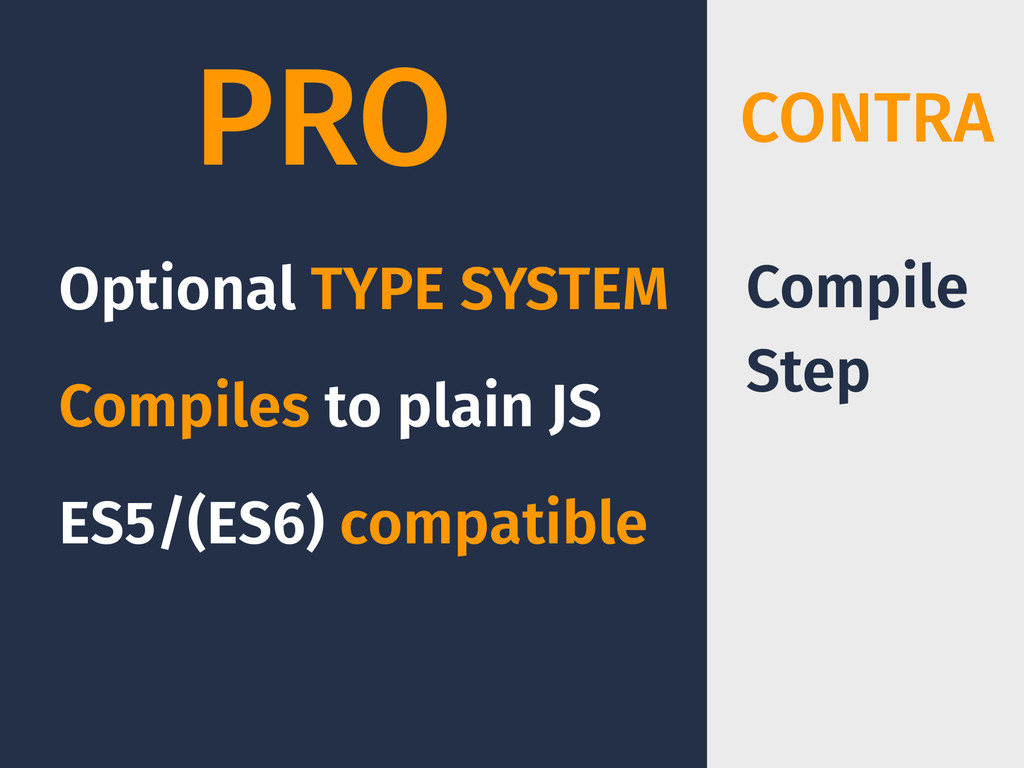 PRO

Optional TYPE SYSTEM

Compiles to plain JS

ES5/(ES6) compatible

CONTRA

Compile Step